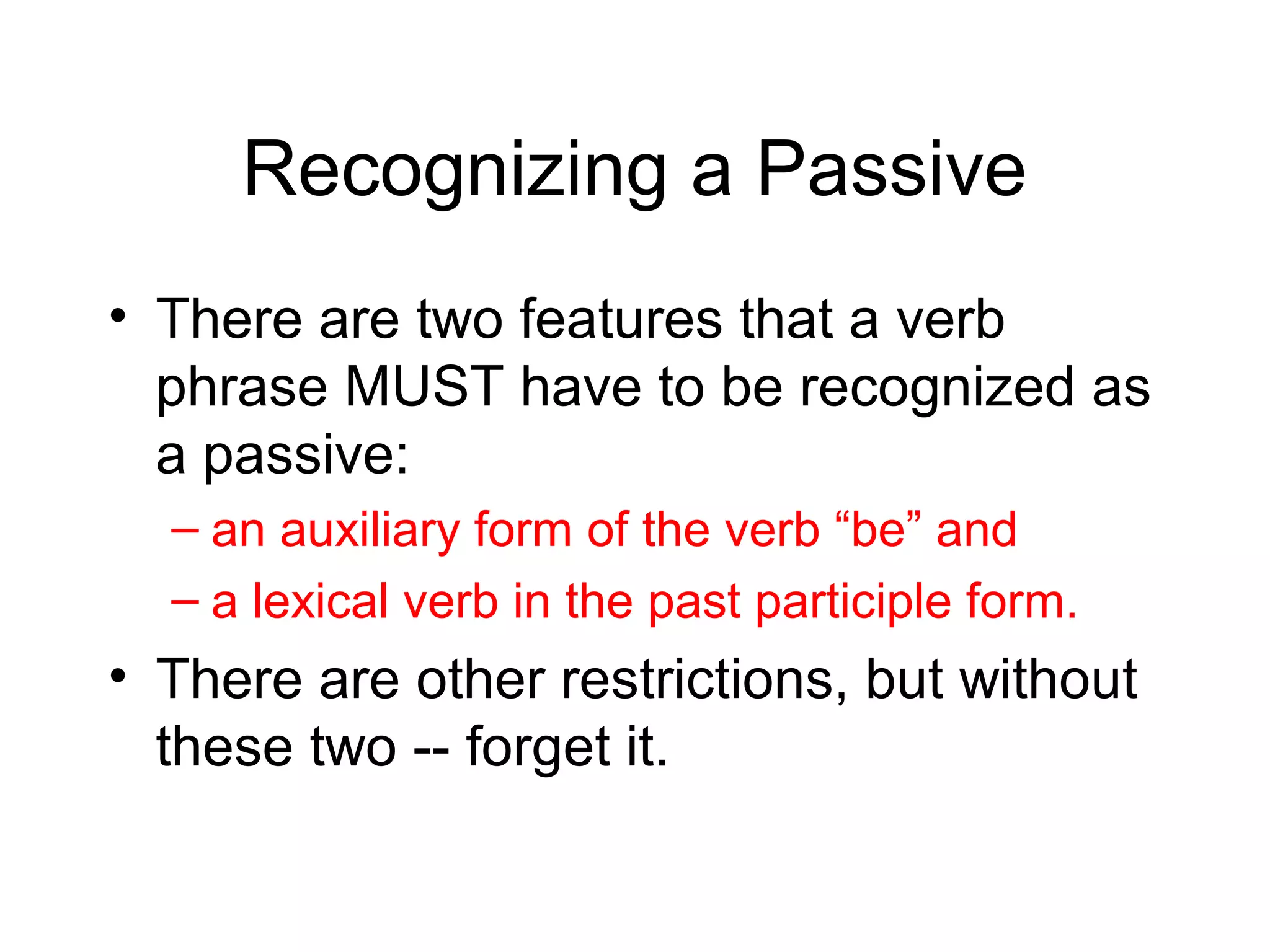 Recognizing a Passive

• There are two features that a verb phrase MUST have to be recognized as a passive:
– an auxiliary form of the verb “be” and
– a lexical verb in the past participle form.
• There are other restrictions, but without these two -- forget it.